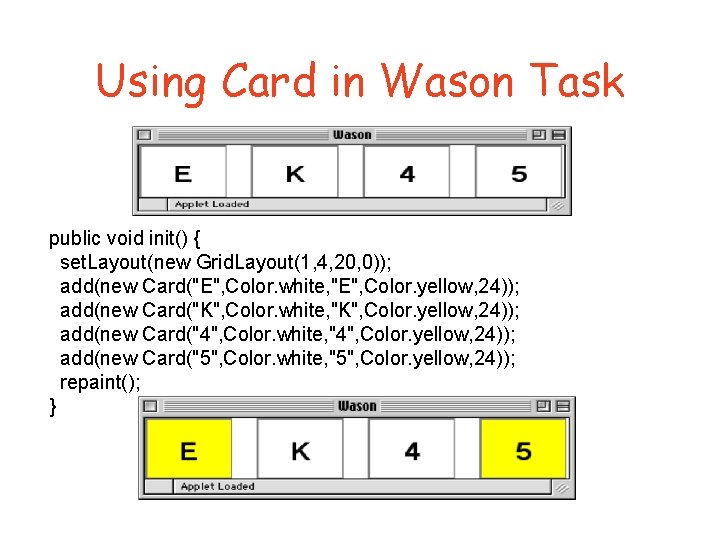 Using Card in Wason Task

Wason

E K 4 5

Applet Loaded

public void init() {
setLayout(new GridLayout(1,4,20,0));
add(new Card("E",Color.white,"E",Color.yellow,24));
add(new Card("K",Color.white,"K",Color.yellow,24));
add(new Card("4",Color.white,"4",Color.yellow,24));
add(new Card("5",Color.white,"5",Color.yellow,24));
repaint();
}

Wason

E K 4 5

Applet Loaded